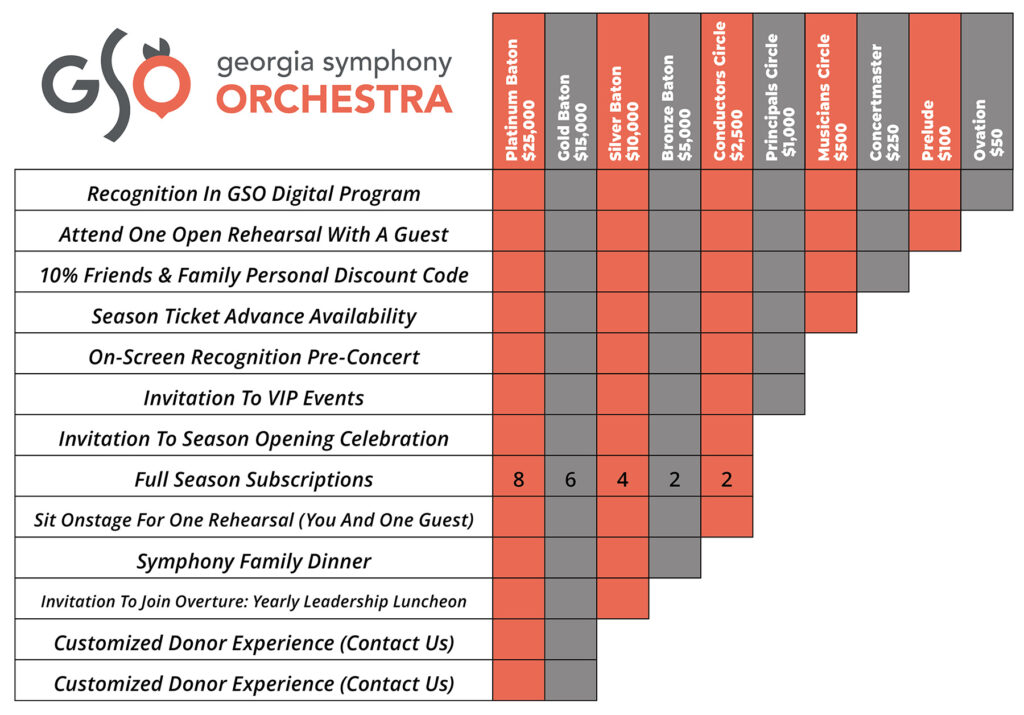 GSO georgia symphony ORCHESTRA

| | Platinum Baton $25,000 | Gold Baton $15,000 | Silver Baton $10,000 | Bronze Baton $5,000 | Conductors Circle $2,500 | Principals Circle $1,000 | Musicians Circle $500 | Concertmaster $250 | Prelude $100 | Ovation $50 |
|---|---|---|---|---|---|---|---|---|---|---|
| Recognition In GSO Digital Program | | | | | | | | | | |
| Attend One Open Rehearsal With A Guest | | | | | | | | | | |
| 10% Friends & Family Personal Discount Code | | | | | | | | | | |
| Season Ticket Advance Availability | | | | | | | | | | |
| On-Screen Recognition Pre-Concert | | | | | | | | | | |
| Invitation To VIP Events | | | | | | | | | | |
| Invitation To Season Opening Celebration | | | | | | | | | | |
| Full Season Subscriptions | 8 | 6 | 4 | 2 | 2 | | | | | |
| Sit Onstage For One Rehearsal (You And One Guest) | | | | | | | | | | |
| Symphony Family Dinner | | | | | | | | | | |
| Invitation To Join Overture: Yearly Leadership Luncheon | | | | | | | | | | |
| Customized Donor Experience (Contact Us) | | | | | | | | | | |
| Customized Donor Experience (Contact Us) | | | | | | | | | | |